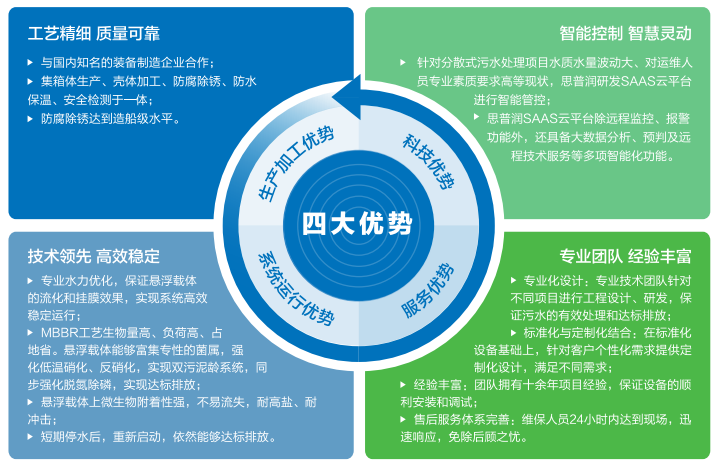 工艺精细 质量可靠

▸ 与国内知名的装备制造企业合作；
▸ 集箱体生产、壳体加工、防腐除锈、防水保温、安全检测于一体；
▸ 防腐除锈达到造船级水平。

智能控制 智慧灵动

▸ 针对分散式污水处理项目水质水量波动大、对运维人员专业素质要求高等现状，思普润研发SAAS云平台进行智能管控；
▸ 思普润SAAS云平台除远程监控、报警功能外，还具备大数据分析、预判及远程技术服务等多项智能化功能。

生产加工优势

科技优势

四大优势

系统运行优势

服务优势

技术领先 高效稳定

▸ 专业水力优化，保证悬浮载体的流化和挂膜效果，实现系统高效稳定运行；
▸ MBBR工艺生物量高、负荷高、占地省。悬浮载体能够富集专性的菌属，强化低温硝化、反硝化，实现双污泥龄系统，同步强化脱氮除磷，实现达标排放；
▸ 悬浮载体上微生物附着性强，不易流失，耐高盐、耐冲击；
▸ 短期停水后，重新启动，依然能够达标排放。

专业团队 经验丰富

▸ 专业化设计：专业技术团队针对不同项目进行工程设计、研发，保证污水的有效处理和达标排放；
▸ 标准化与定制化结合：在标准化设备基础上，针对客户个性化需求提供定制化设计，满足不同需求；
▸ 经验丰富：团队拥有十余年项目经验，保证设备的顺利安装和调试；
▸ 售后服务体系完善：维保人员24小时内达到现场，迅速响应，免除后顾之忧。